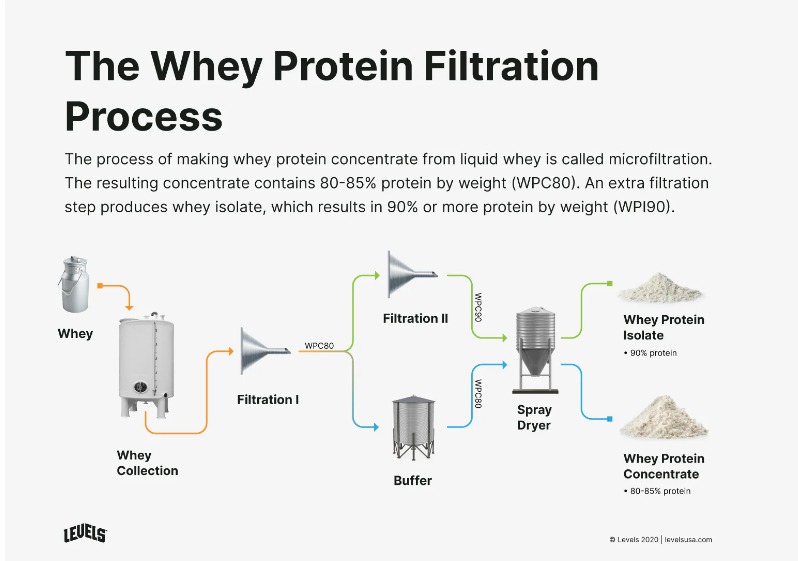 The Whey Protein Filtration Process

The process of making whey protein concentrate from liquid whey is called microfiltration. The resulting concentrate contains 80-85% protein by weight (WPC80). An extra filtration step produces whey isolate, which results in 90% or more protein by weight (WPI90).

Whey

Whey Collection

Filtration I

WPC80

Filtration II

WPC90

Buffer

WPC80

Spray Dryer

Whey Protein Isolate
• 90% protein

Whey Protein Concentrate
• 80-85% protein

LEVELS

© Levels 2020 | levelsusa.com